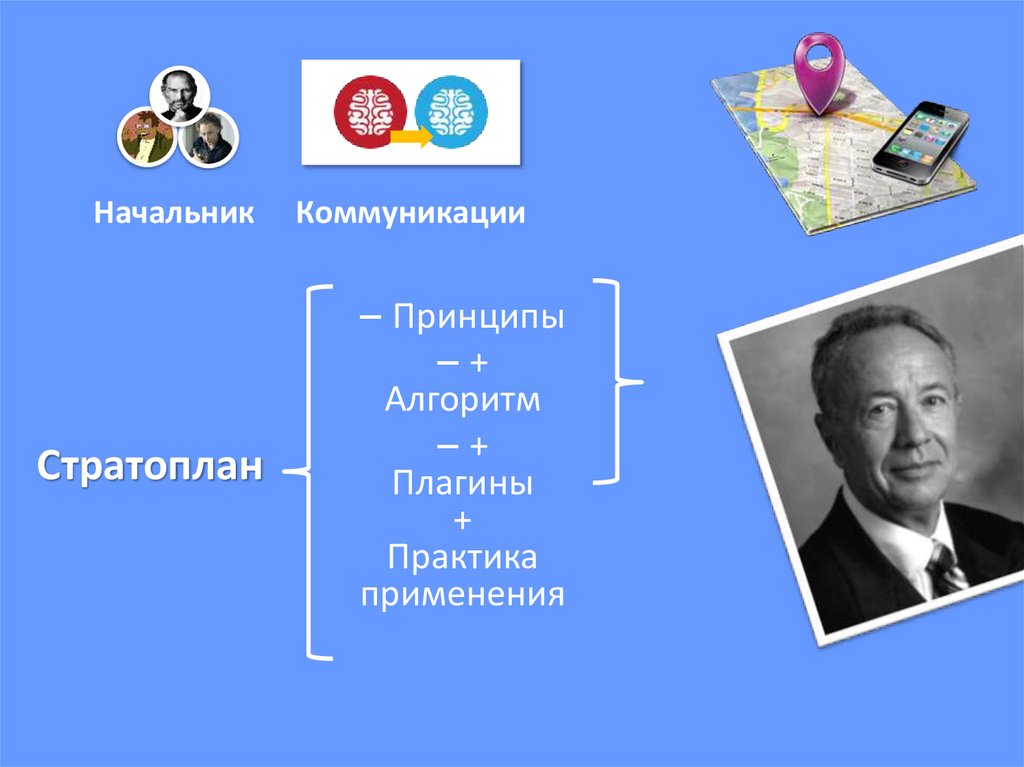 Начальник Коммуникации

Стратоплан

– Принципы
– +
Алгоритм
– +
Плагины
+
Практика применения